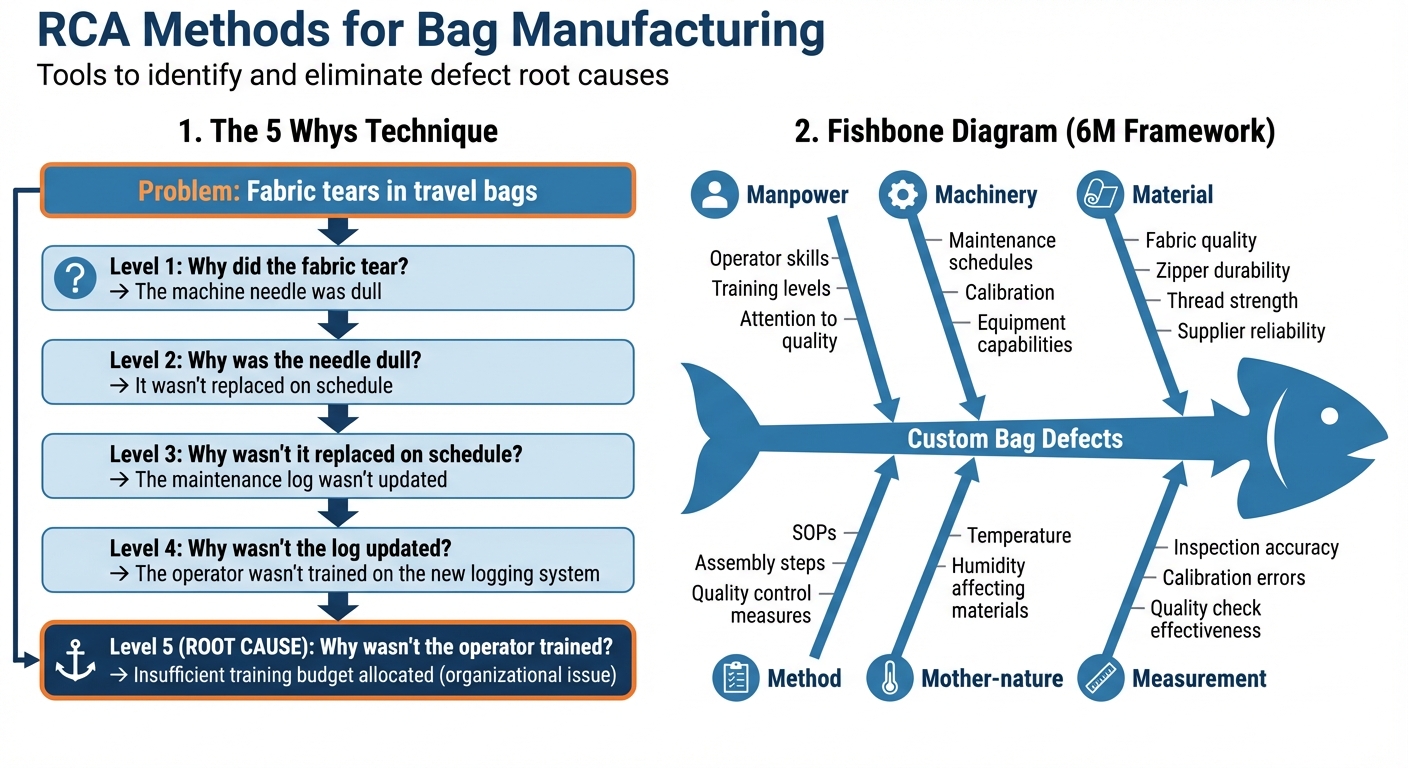 RCA Methods for Bag Manufacturing
Tools to identify and eliminate defect root causes

1. The 5 Whys Technique

Problem: Fabric tears in travel bags

Level 1: Why did the fabric tear?
→ The machine needle was dull

Level 2: Why was the needle dull?
→ It wasn't replaced on schedule

Level 3: Why wasn't it replaced on schedule?
→ The maintenance log wasn't updated

Level 4: Why wasn't the log updated?
→ The operator wasn't trained on the new logging system

Level 5 (ROOT CAUSE): Why wasn't the operator trained?
→ Insufficient training budget allocated (organizational issue)

2. Fishbone Diagram (6M Framework)

Manpower
Operator skills
Training levels
Attention to quality

Machinery
Maintenance schedules
Calibration
Equipment capabilities

Material
Fabric quality
Zipper durability
Thread strength
Supplier reliability

Custom Bag Defects

SOPs
Assembly steps
Quality control measures
Method

Temperature
Humidity affecting materials
Mother-nature

Inspection accuracy
Calibration errors
Quality check effectiveness
Measurement